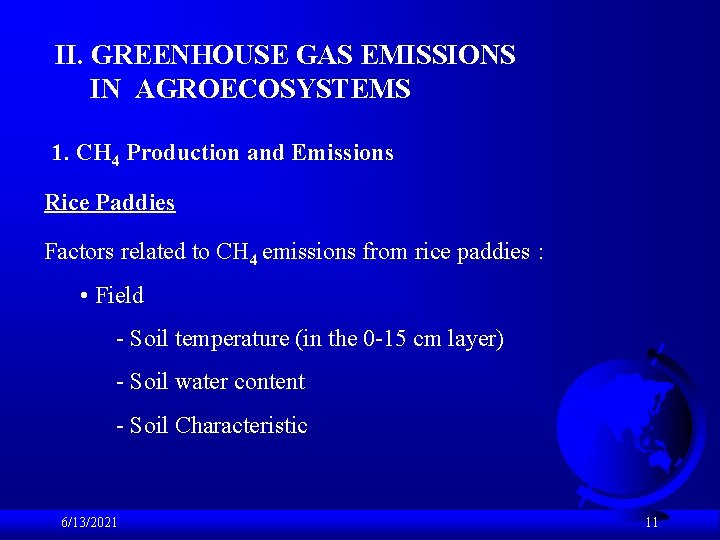 II. GREENHOUSE GAS EMISSIONS IN AGROECOSYSTEMS

1. $CH_4$ Production and Emissions

Rice Paddies

Factors related to $CH_4$ emissions from rice paddies :

• Field

- Soil temperature (in the 0-15 cm layer)

- Soil water content

- Soil Characteristic

6/13/2021

11